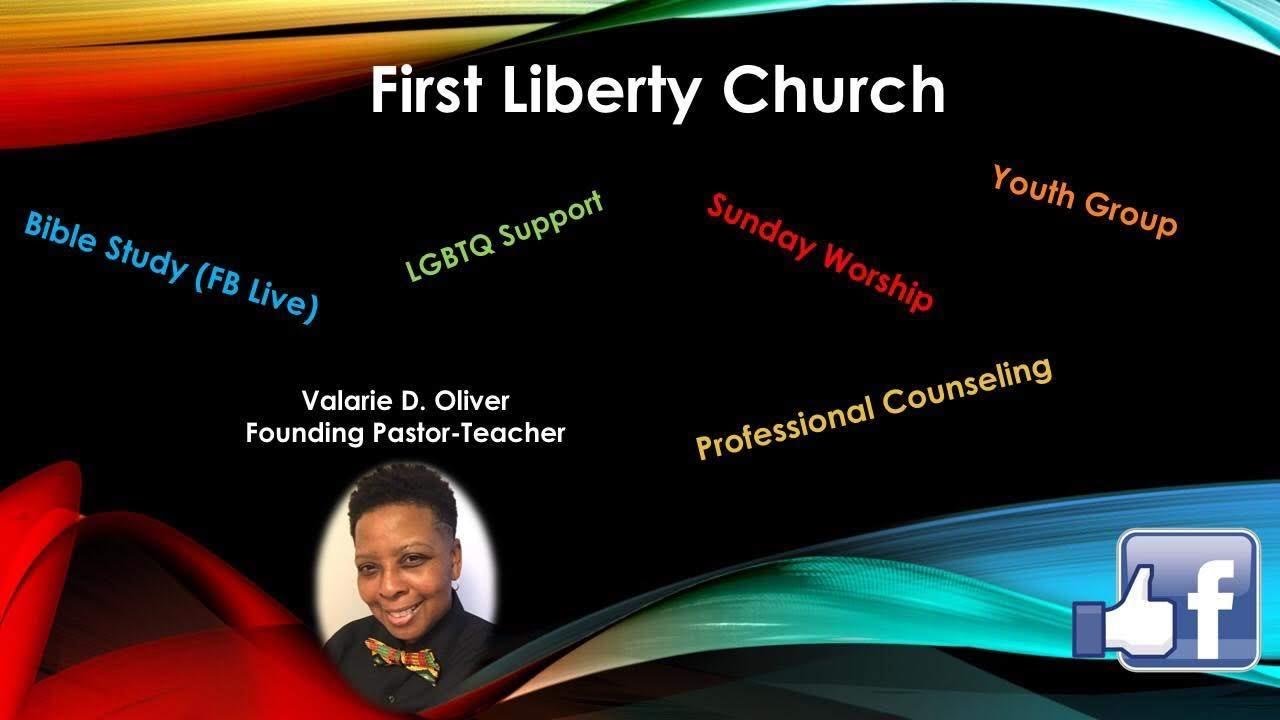 First Liberty Church

Bible Study (FB Live)

LGBTQ Support

Sunday Worship

Youth Group

Valarie D. Oliver
Founding Pastor-Teacher

Professional Counseling

f